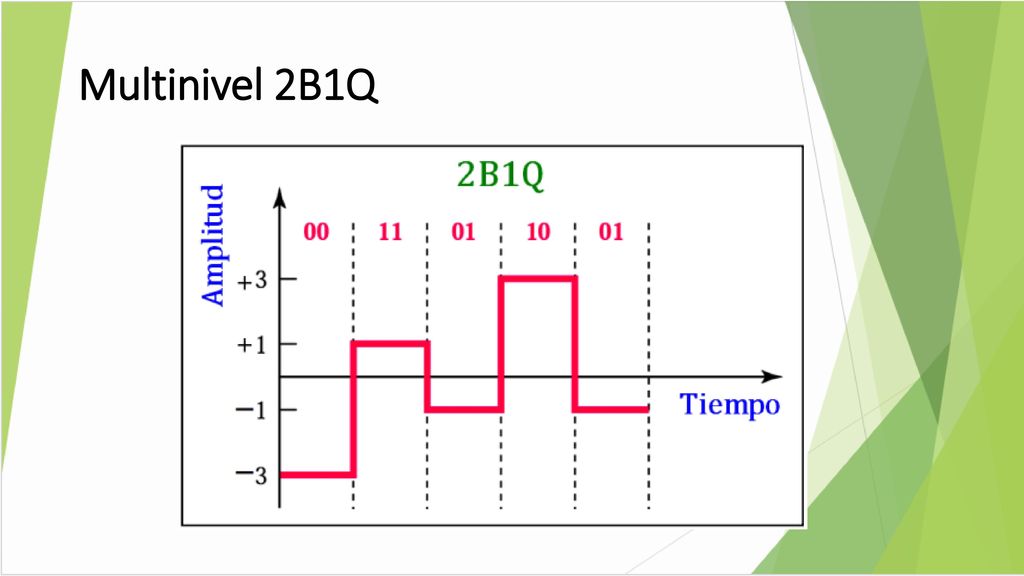 Multinivel 2B1Q

2B1Q

Amplitud

00 11 01 10 01

+3

+1

−1

−3

Tiempo